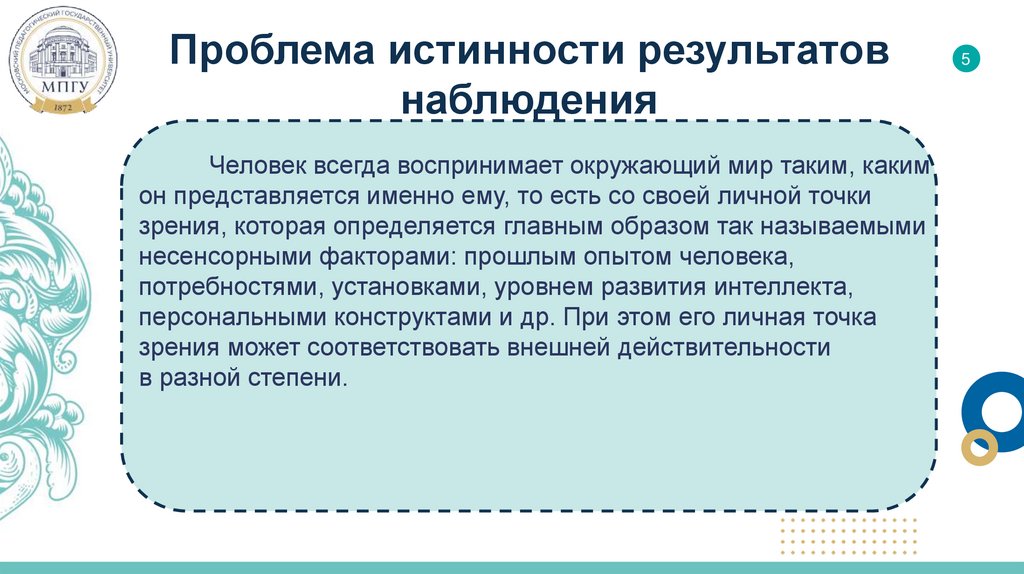 МОСКОВСКИЙ ПЕДАГОГИЧЕСКИЙ ГОСУДАРСТВЕННЫЙ УНИВЕРСИТЕТ
МПГУ
1872

Проблема истинности результатов наблюдения

5

Человек всегда воспринимает окружающий мир таким, каким он представляется именно ему, то есть со своей личной точки зрения, которая определяется главным образом так называемыми несенсорными факторами: прошлым опытом человека, потребностями, установками, уровнем развития интеллекта, персональными конструктами и др. При этом его личная точка зрения может соответствовать внешней действительности в разной степени.